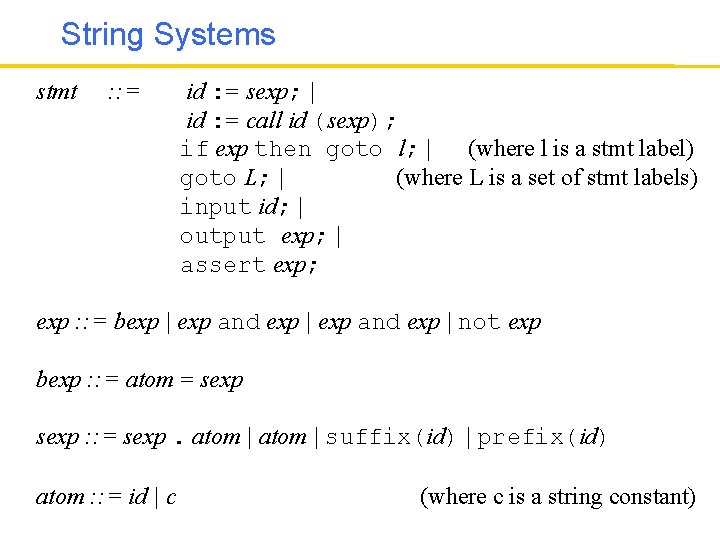 String Systems

stmt ::= id := sexp; |
id := call id (sexp);
if exp then goto l; | (where l is a stmt label)
goto L; | (where L is a set of stmt labels)
input id; |
output exp; |
assert exp;

exp ::= bexp | exp and exp | exp and exp | not exp

bexp ::= atom = sexp

sexp ::= sexp . atom | atom | suffix(id) | prefix(id)

atom ::= id | c (where c is a string constant)